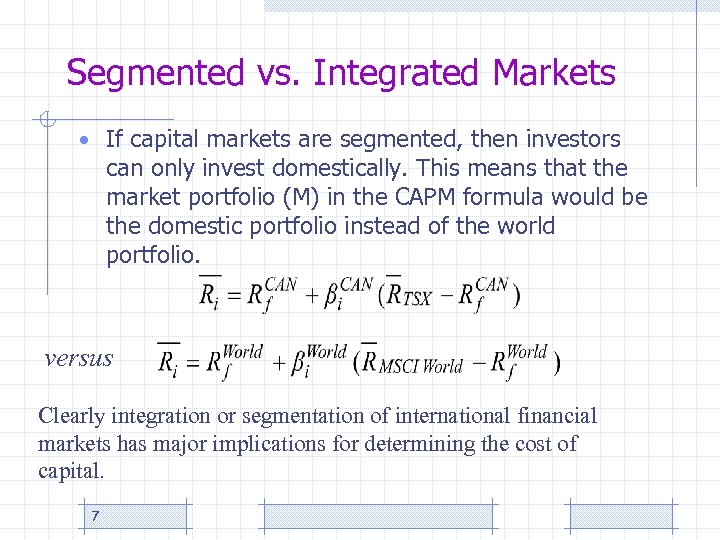 Segmented vs. Integrated Markets

• If capital markets are segmented, then investors can only invest domestically. This means that the market portfolio (M) in the CAPM formula would be the domestic portfolio instead of the world portfolio.

$\overline{R_i} = R_f^{CAN} + \beta_i^{CAN}(\overline{R}_{TSX} - R_f^{CAN})$

versus $\overline{R_i} = R_f^{World} + \beta_i^{World}(\overline{R}_{MSCI\,World} - R_f^{World})$

Clearly integration or segmentation of international financial markets has major implications for determining the cost of capital.

7